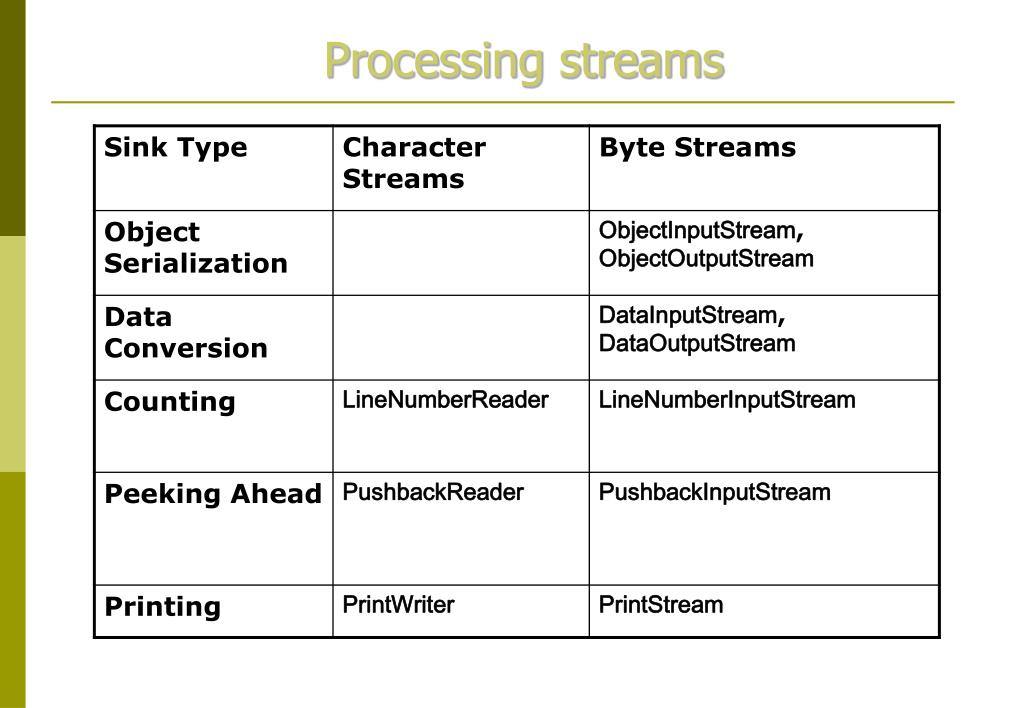 Processing streams

| Sink Type | Character Streams | Byte Streams |
|---|---|---|
| Object Serialization | | ObjectInputStream, ObjectOutputStream |
| Data Conversion | | DataInputStream, DataOutputStream |
| Counting | LineNumberReader | LineNumberInputStream |
| Peeking Ahead | PushbackReader | PushbackInputStream |
| Printing | PrintWriter | PrintStream |